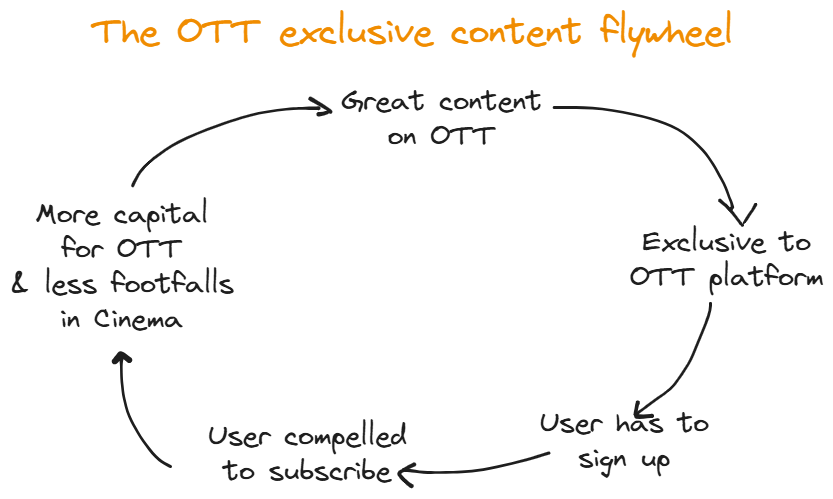 The OTT exclusive content flywheel

Great content on OTT

Exclusive to OTT platform

User has to sign up

User compelled to subscribe

More capital for OTT & less footfalls in Cinema